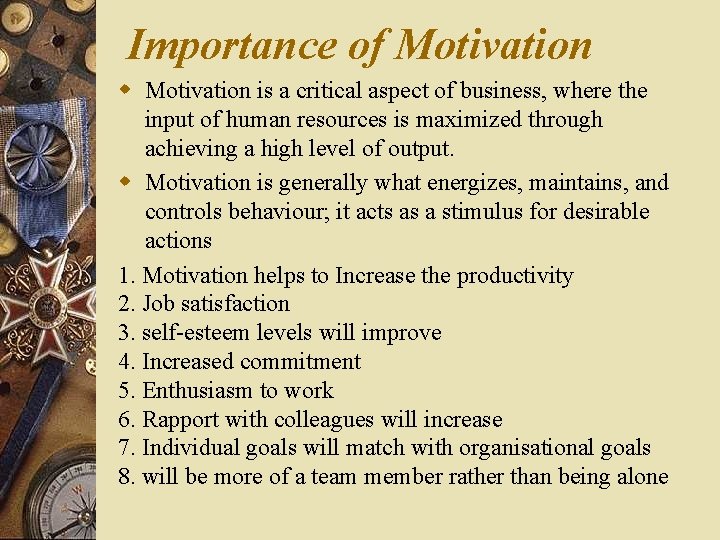 Importance of Motivation

Motivation is a critical aspect of business, where the input of human resources is maximized through achieving a high level of output.

Motivation is generally what energizes, maintains, and controls behaviour; it acts as a stimulus for desirable actions

1. Motivation helps to Increase the productivity
2. Job satisfaction
3. self-esteem levels will improve
4. Increased commitment
5. Enthusiasm to work
6. Rapport with colleagues will increase
7. Individual goals will match with organisational goals
8. will be more of a team member rather than being alone